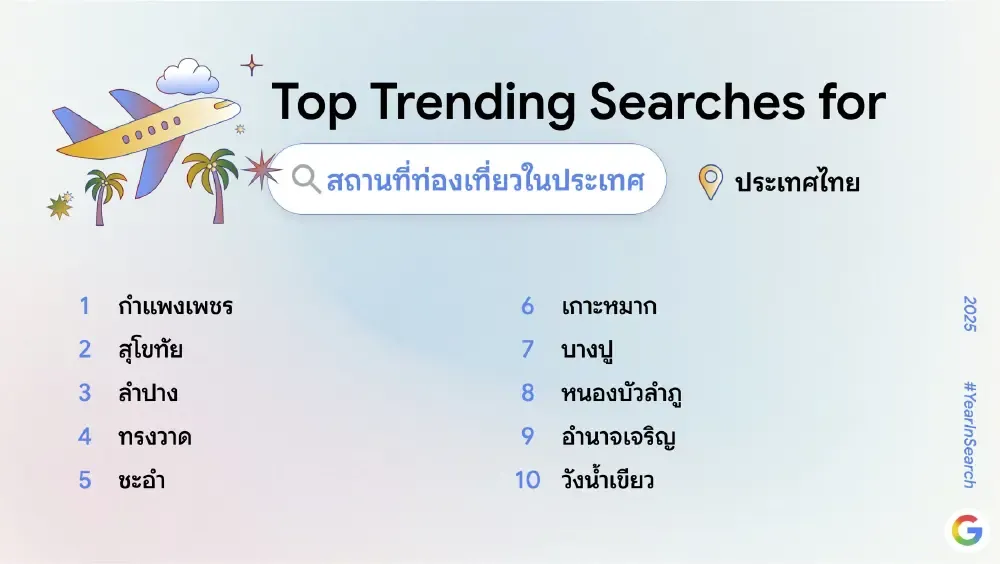 Top Trending Searches for

สถานที่ท่องเที่ยวในประเทศ

ประเทศไทย

1 กำแพงเพชร
2 สุโขทัย
3 ลำปาง
4 ทรงวาด
5 ชะอำ
6 เกาะหมาก
7 บางปู
8 หนองบัวลำภู
9 อำนาจเจริญ
10 วังน้ำเขียว

2025

#YearInSearch

G